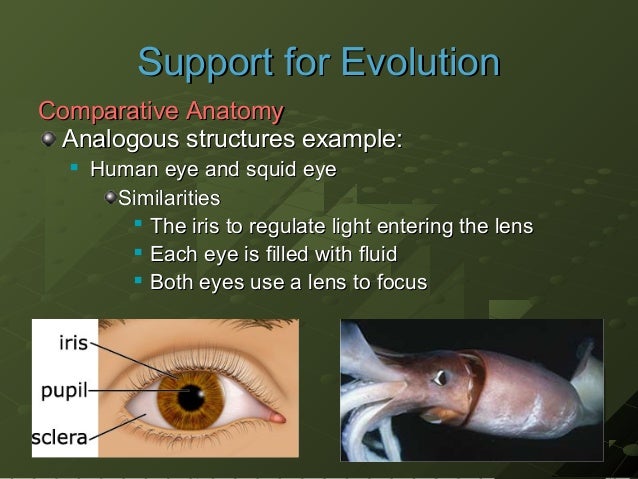 Support for Evolution

Comparative Anatomy

Analogous structures example:

Human eye and squid eye

Similarities

The iris to regulate light entering the lens

Each eye is filled with fluid

Both eyes use a lens to focus

iris

pupil

sclera